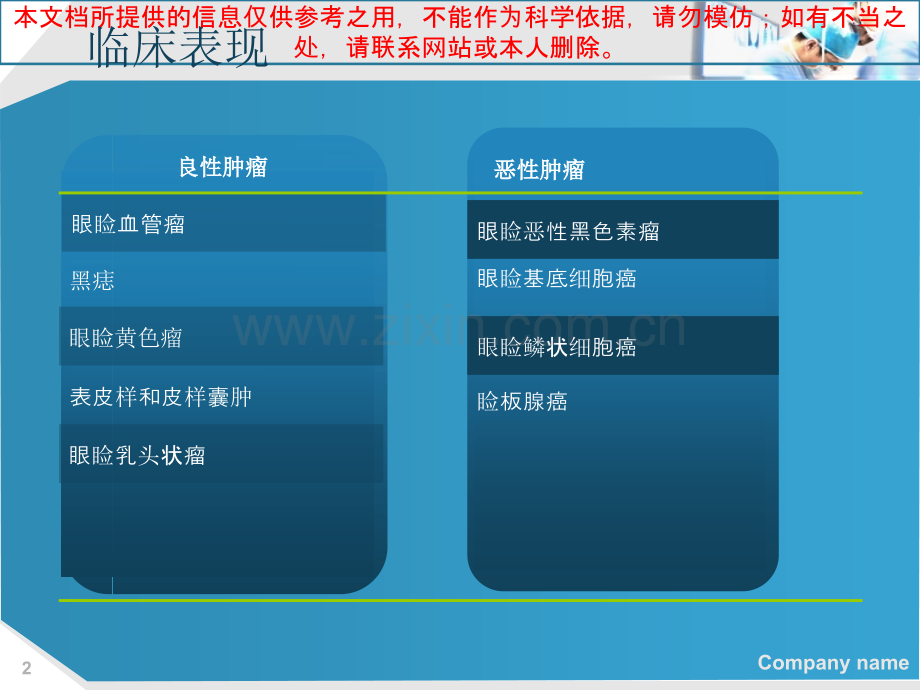 本文档所提供的信息仅供参考之用，不能作为科学依据，请勿模仿；如有不当之处，请联系网站或本人删除。

临床表现

良性肿瘤

眼睑血管瘤

黑痣

眼睑黄色瘤

表皮样和皮样囊肿

眼睑乳头状瘤

恶性肿瘤

眼睑恶性黑色素瘤

眼睑基底细胞癌

眼睑鳞状细胞癌

睑板腺癌

www.zixin.com.cn

2

Company name